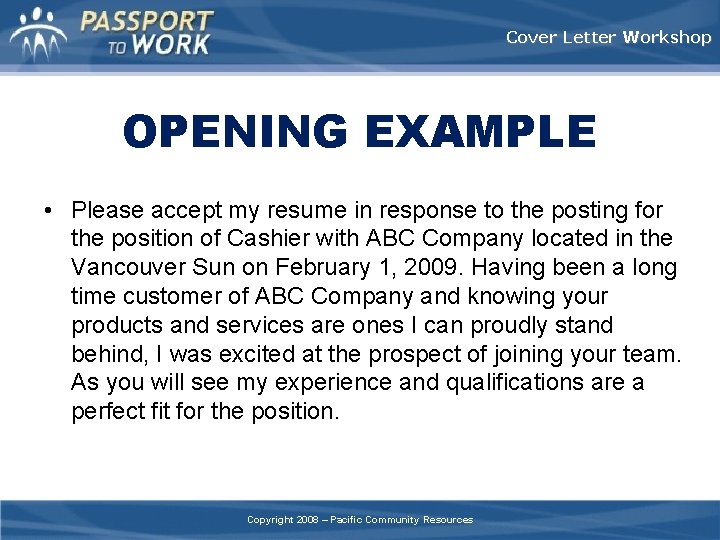 PASSPORT TO WORK

Cover Letter Workshop

OPENING EXAMPLE

• Please accept my resume in response to the posting for the position of Cashier with ABC Company located in the Vancouver Sun on February 1, 2009. Having been a long time customer of ABC Company and knowing your products and services are ones I can proudly stand behind, I was excited at the prospect of joining your team. As you will see my experience and qualifications are a perfect fit for the position.

Copyright 2008 – Pacific Community Resources